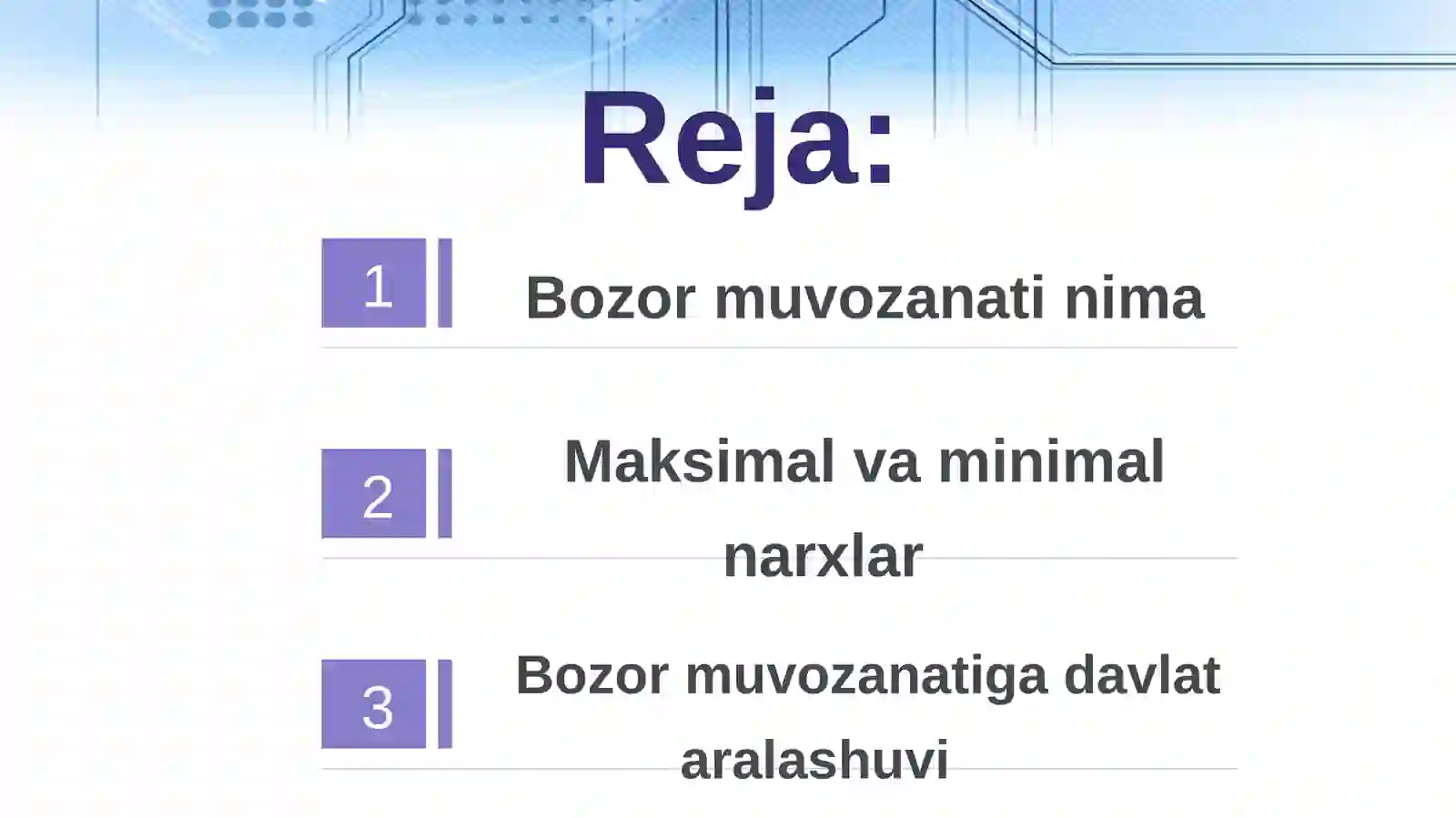 Reja:

1 Bozor muvozanati nima

2 Maksimal va minimal narxlar

3 Bozor muvozanatiga davlat aralashuvi